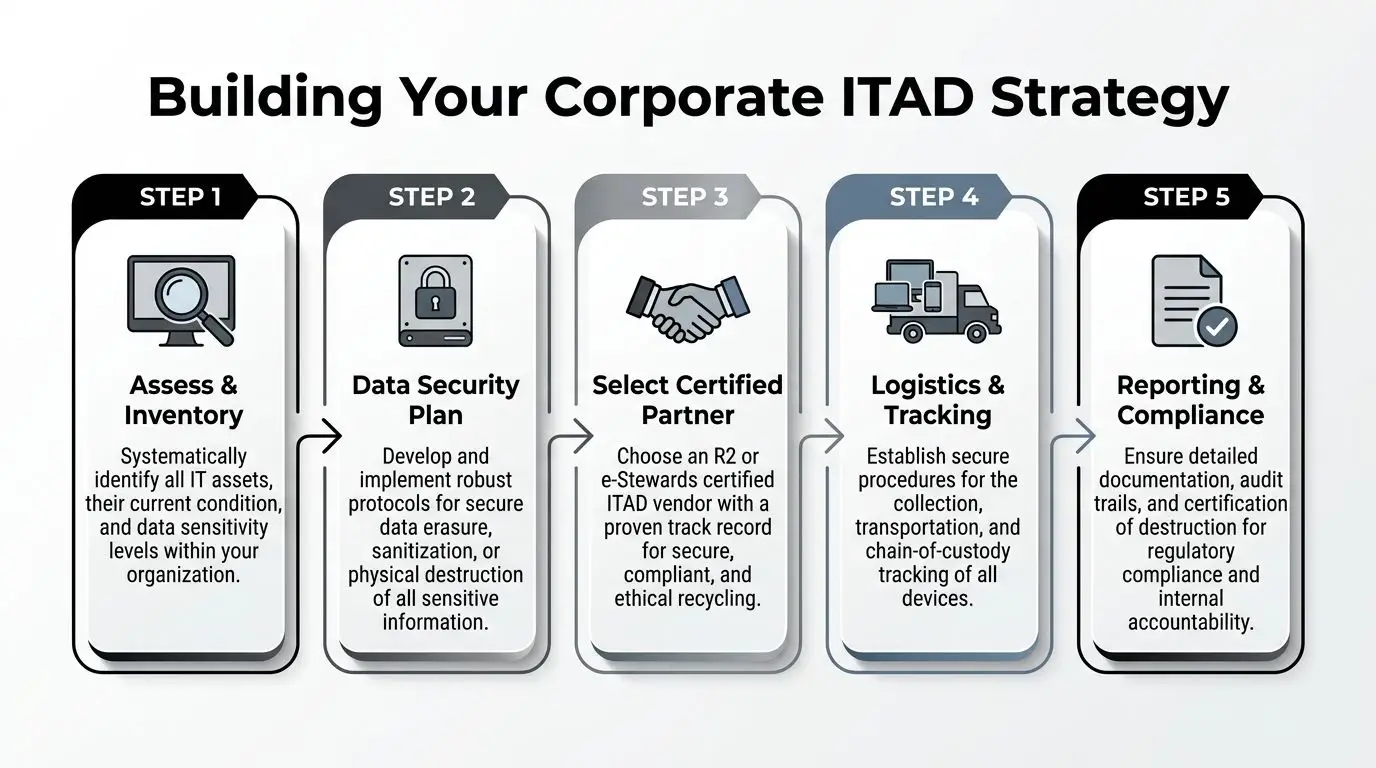 Building Your Corporate ITAD Strategy

STEP 1

Assess & Inventory

Systematically identify all IT assets, their current condition, and data sensitivity levels within your organization.

STEP 2

Data Security Plan

Develop and implement robust protocols for secure data erasure, sanitization, or physical destruction of all sensitive information.

STEP 3

Select Certified Partner

Choose an R2 or e-Stewards certified ITAD vendor with a proven track record for secure, compliant, and ethical recycling.

STEP 4

Logistics & Tracking

Establish secure procedures for the collection, transportation, and chain-of-custody tracking of all devices.

STEP 5

Reporting & Compliance

Ensure detailed documentation, audit trails, and certification of destruction for regulatory compliance and internal accountability.